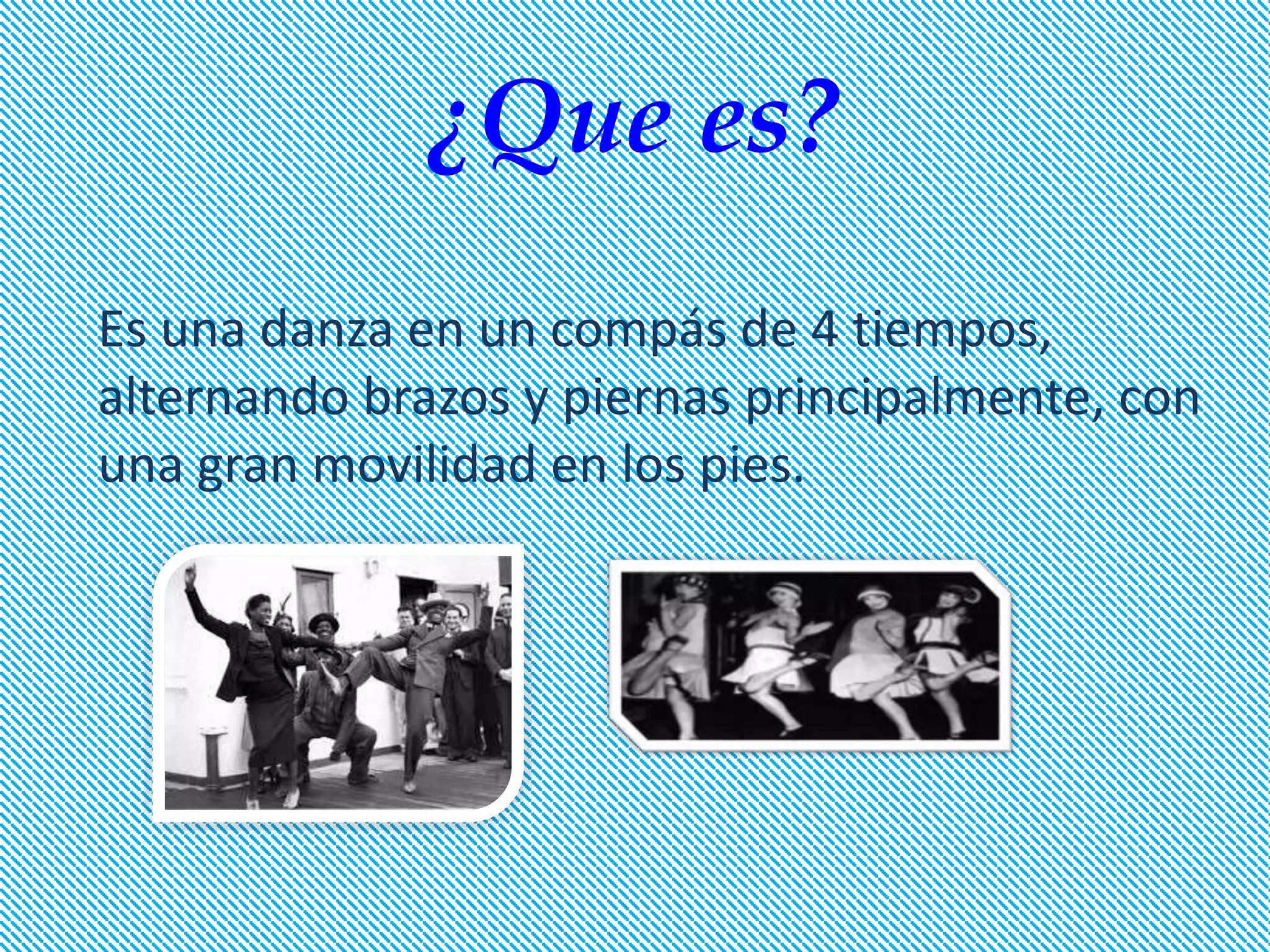 ¿Que es?

Es una danza en un compás de 4 tiempos, alternando brazos y piernas principalmente, con una gran movilidad en los pies.